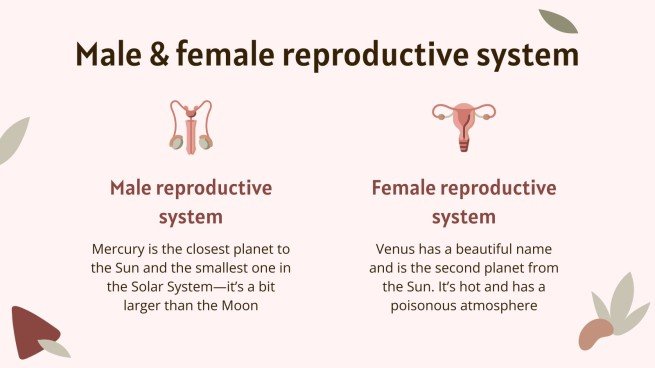 Male & female reproductive system

Male reproductive system

Mercury is the closest planet to the Sun and the smallest one in the Solar System—it's a bit larger than the Moon

Female reproductive system

Venus has a beautiful name and is the second planet from the Sun. It's hot and has a poisonous atmosphere